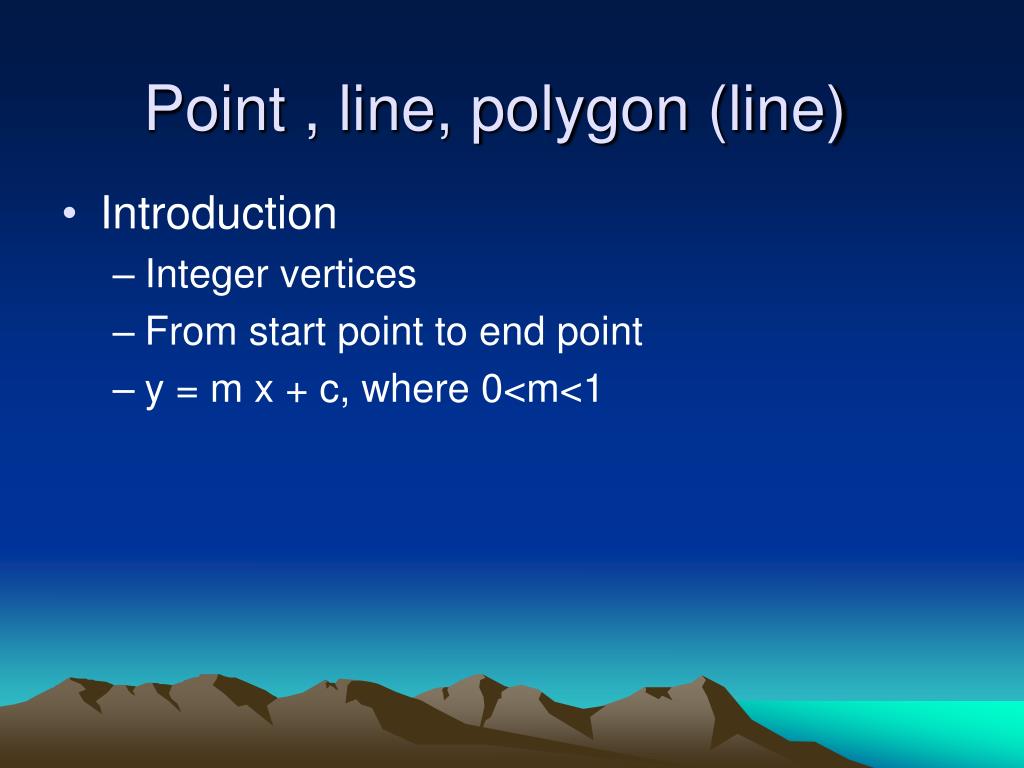 Point , line, polygon (line)

• Introduction
– Integer vertices
– From start point to end point
– $y = m x + c$, where $0<m<1$